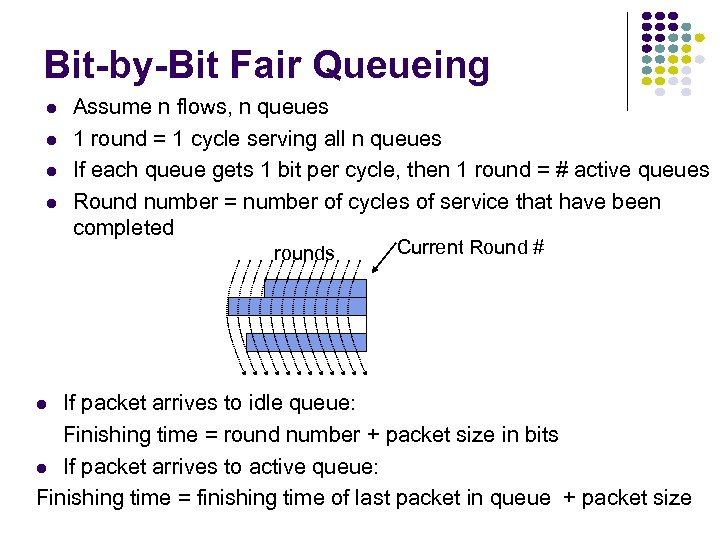 Bit-by-Bit Fair Queueing

- Assume n flows, n queues
- 1 round = 1 cycle serving all n queues
- If each queue gets 1 bit per cycle, then 1 round = # active queues
- Round number = number of cycles of service that have been completed

rounds

Current Round #

- If packet arrives to idle queue:

Finishing time = round number + packet size in bits

- If packet arrives to active queue:

Finishing time = finishing time of last packet in queue + packet size